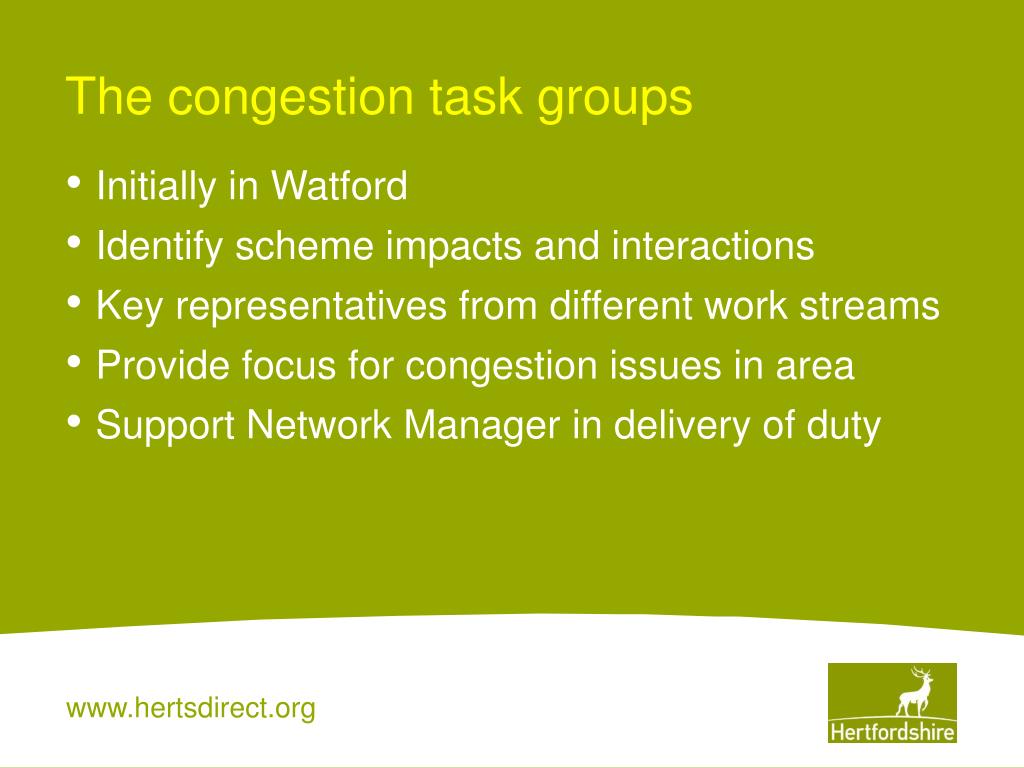 The congestion task groups

• Initially in Watford
• Identify scheme impacts and interactions
• Key representatives from different work streams
• Provide focus for congestion issues in area
• Support Network Manager in delivery of duty

www.hertsdirect.org

Hertfordshire